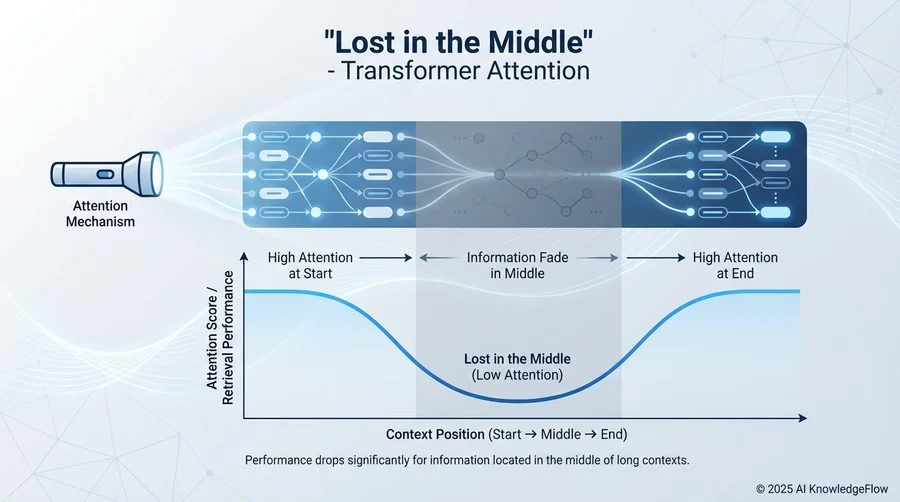 "Lost in the Middle"
- Transformer Attention

Attention Mechanism

High Attention at Start

Information Fade in Middle

High Attention at End

Attention Score / Retrieval Performance

Lost in the Middle
(Low Attention)

Context Position (Start → Middle → End)

Performance drops significantly for information located in the middle of long contexts.

© 2025 AI KnowledgeFlow